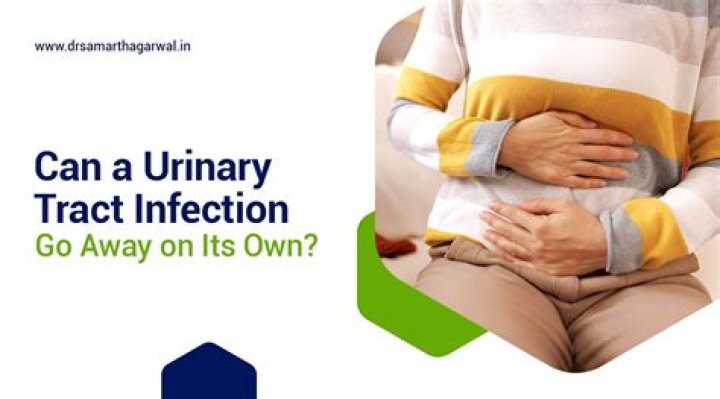 www.drsamarthagarwal.in

Can a Urinary Tract Infection Go Away on Its Own?